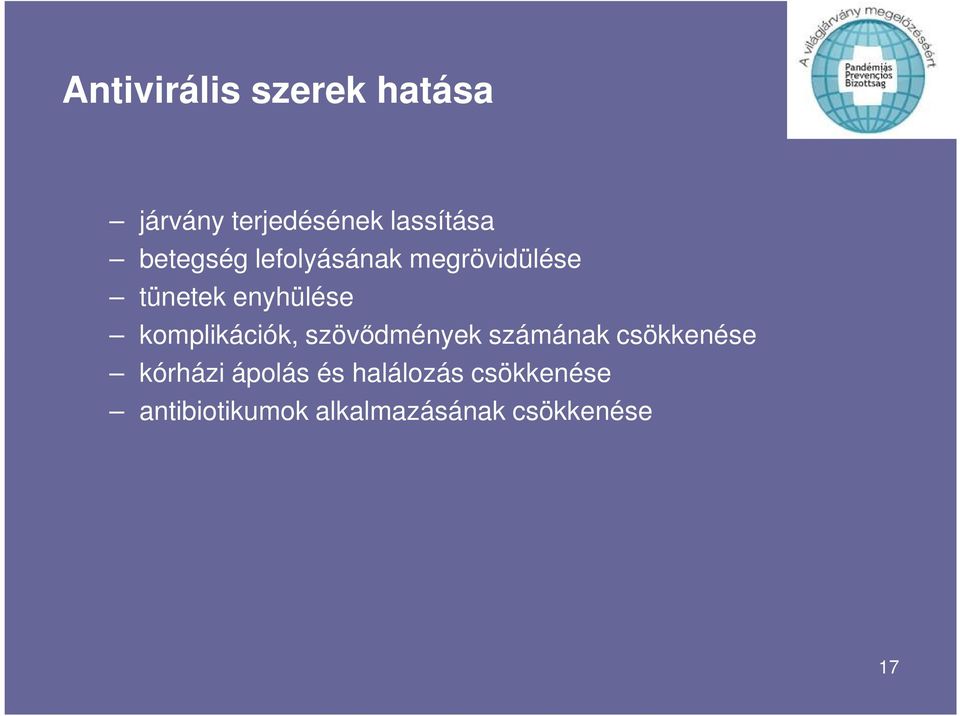 Antivirális szerek hatása

A világjárvány megelőzéséért
Pandémiás Prevenciós Bizottság

– járvány terjedésének lassítása
– betegség lefolyásának megrövidülése
– tünetek enyhülése
– komplikációk, szövődmények számának csökkenése
– kórházi ápolás és halálozás csökkenése
– antibiotikumok alkalmazásának csökkenése

17